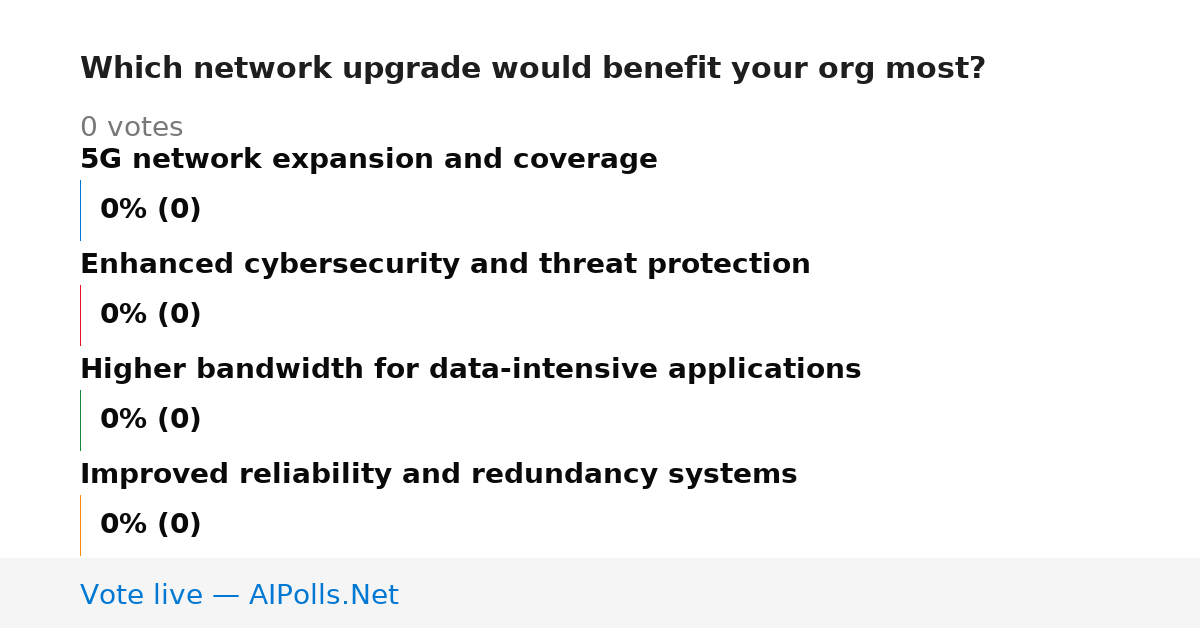 Which network upgrade would benefit your org most?

0 votes

5G network expansion and coverage

0% (0)

Enhanced cybersecurity and threat protection

0% (0)

Higher bandwidth for data-intensive applications

0% (0)

Improved reliability and redundancy systems

0% (0)

Vote live — AIPolls.Net